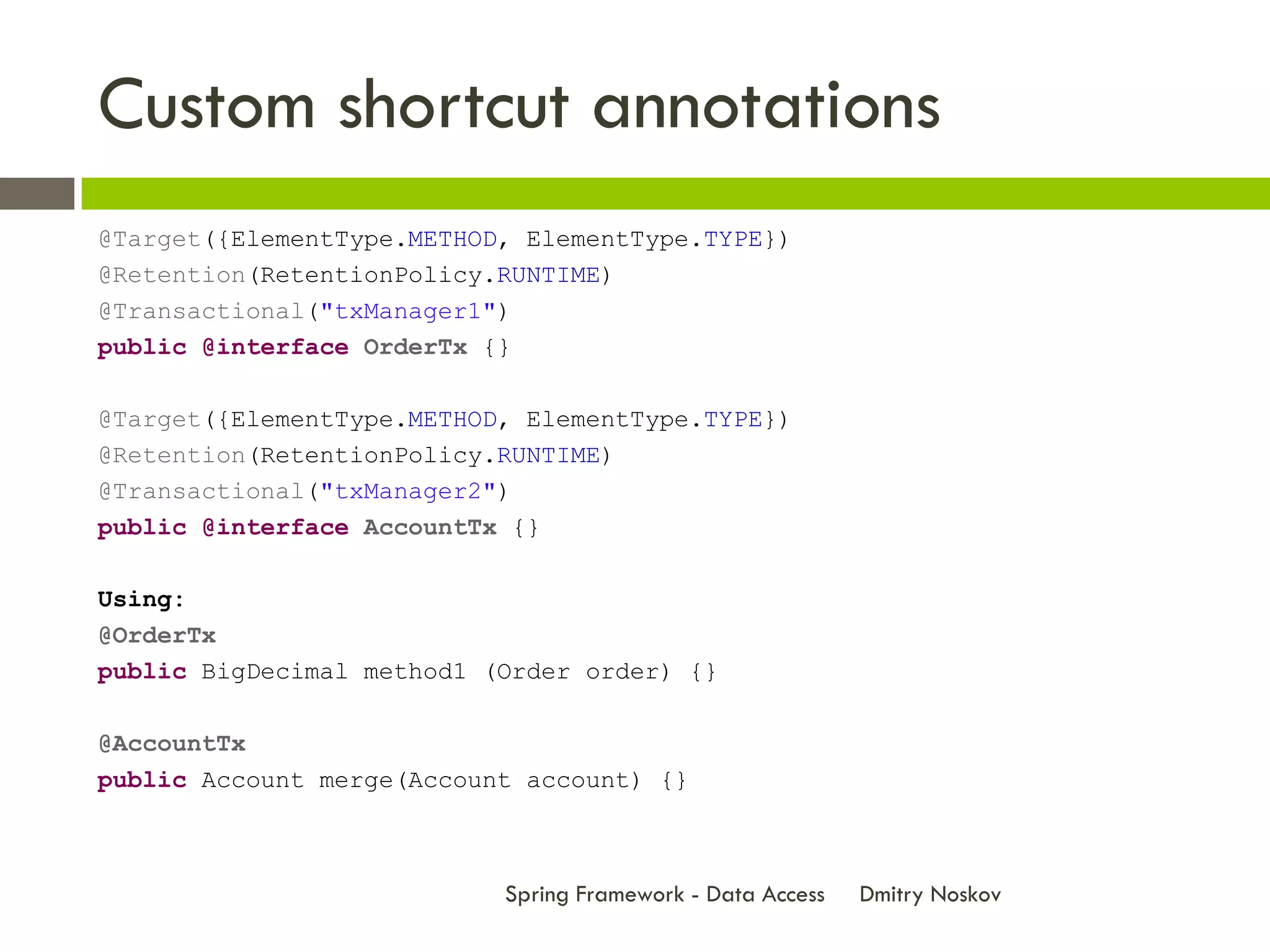 Custom shortcut annotations

@Target({ElementType.METHOD, ElementType.TYPE})
@Retention(RetentionPolicy.RUNTIME)
@Transactional("txManager1")
public @interface OrderTx {}

@Target({ElementType.METHOD, ElementType.TYPE})
@Retention(RetentionPolicy.RUNTIME)
@Transactional("txManager2")
public @interface AccountTx {}

Using:
@OrderTx
public BigDecimal method1 (Order order) {}

@AccountTx
public Account merge(Account account) {}

Spring Framework - Data Access Dmitry Noskov